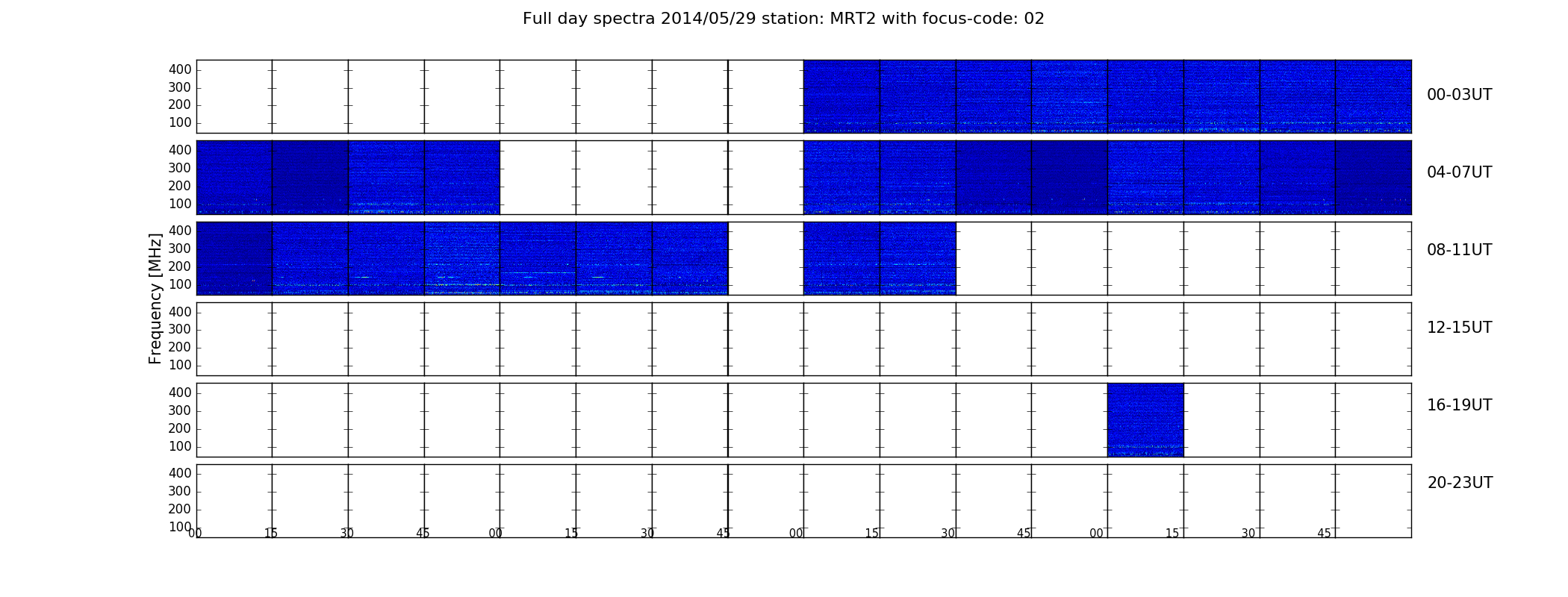 Full day spectra 2014/05/29 station: MRT2 with focus-code: 02

Frequency [MHz]

400
300
200
100

00-03UT

400
300
200
100

04-07UT

400
300
200
100

08-11UT

400
300
200
100

12-15UT

400
300
200
100

16-19UT

400
300
200
100

20-23UT

00 15 30 45 00 15 30 45 00 15 30 45 00 15 30 45